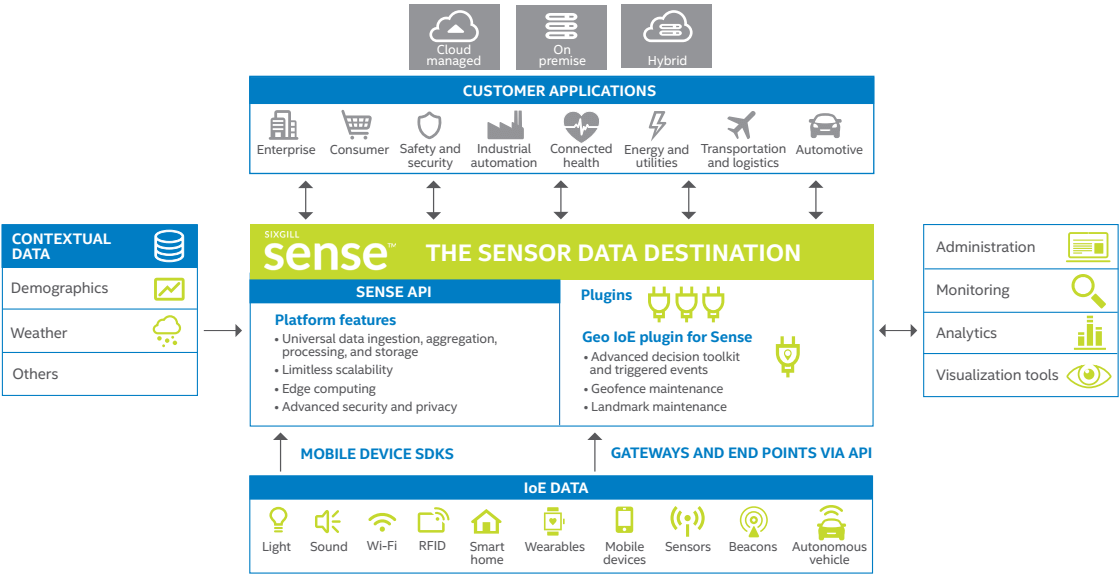 Cloud managed

On premise

Hybrid

CUSTOMER APPLICATIONS

Enterprise

Consumer

Safety and security

Industrial automation

Connected health

Energy and utilities

Transportation and logistics

Automotive

CONTEXTUAL DATA

Demographics

Weather

Others

SIXGILL

sense™

THE SENSOR DATA DESTINATION

SENSE API

Platform features

• Universal data ingestion, aggregation, processing, and storage
• Limitless scalability
• Edge computing
• Advanced security and privacy

Plugins

Geo IoE plugin for Sense

• Advanced decision toolkit and triggered events
• Geofence maintenance
• Landmark maintenance

Administration

Monitoring

Analytics

Visualization tools

MOBILE DEVICE SDKS

GATEWAYS AND END POINTS VIA API

IoE DATA

Light

Sound

Wi-Fi

RFID

Smart home

Wearables

Mobile devices

Sensors

Beacons

Autonomous vehicle